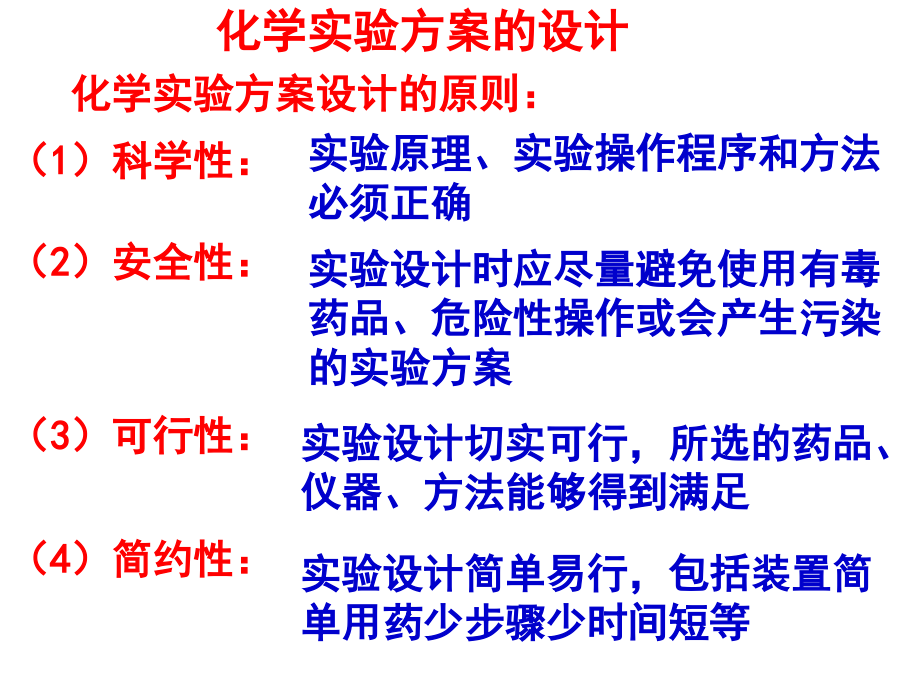 化学实验方案的设计

化学实验方案设计的原则：

（1）科学性： 实验原理、实验操作程序和方法必须正确

（2）安全性： 实验设计时应尽量避免使用有毒药品、危险性操作或会产生污染的实验方案

（3）可行性： 实验设计切实可行，所选的药品、仪器、方法能够得到满足

（4）简约性： 实验设计简单易行，包括装置简单用药少步骤少时间短等